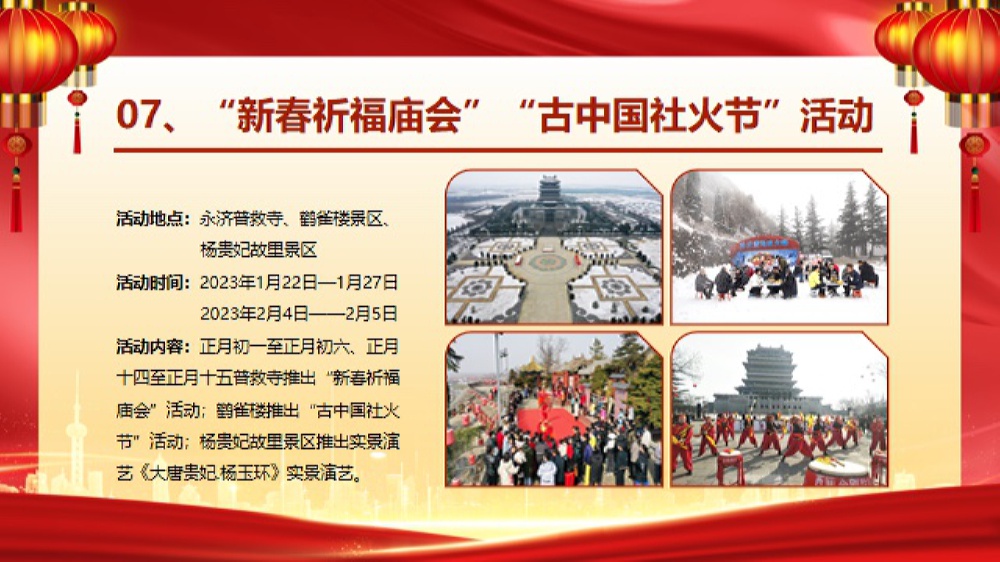 07、“新春祈福庙会”“古中国社火节”活动

活动地点：永济普救寺、鹳雀楼景区、杨贵妃故里景区

活动时间：2023年1月22日—1月27日
2023年2月4日——2月5日

活动内容：正月初一至正月初六、正月十四至正月十五普救寺推出“新春祈福庙会”活动；鹳雀楼推出“古中国社火节”活动；杨贵妃故里景区推出实景演艺《大唐贵妃·杨玉环》实景演艺。